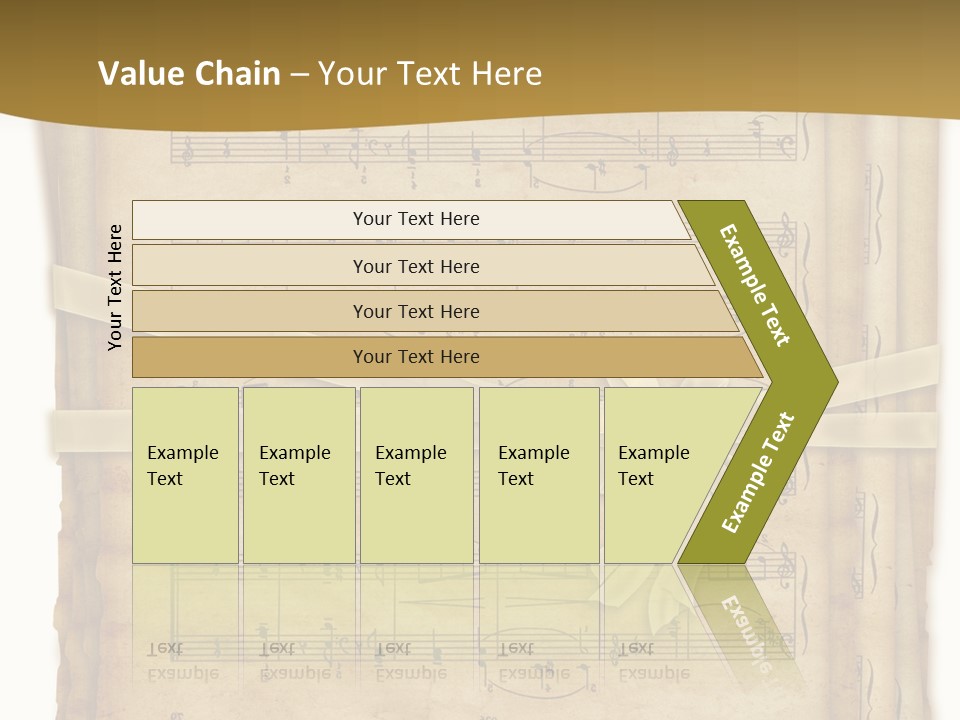 Value Chain – Your Text Here

Your Text Here

Your Text Here

Your Text Here

Your Text Here

Your Text Here

Example Text

Example Text

Example Text

Example Text

Example Text

Example Text

Example Text